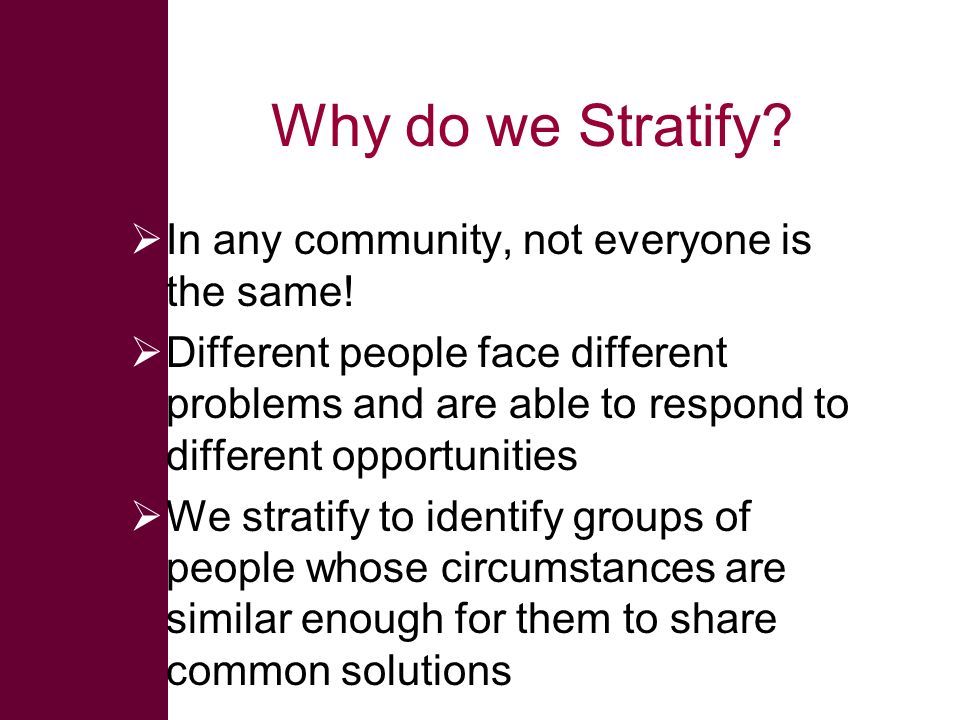 Why do we Stratify?

➢ In any community, not everyone is the same!

➢ Different people face different problems and are able to respond to different opportunities

➢ We stratify to identify groups of people whose circumstances are similar enough for them to share common solutions